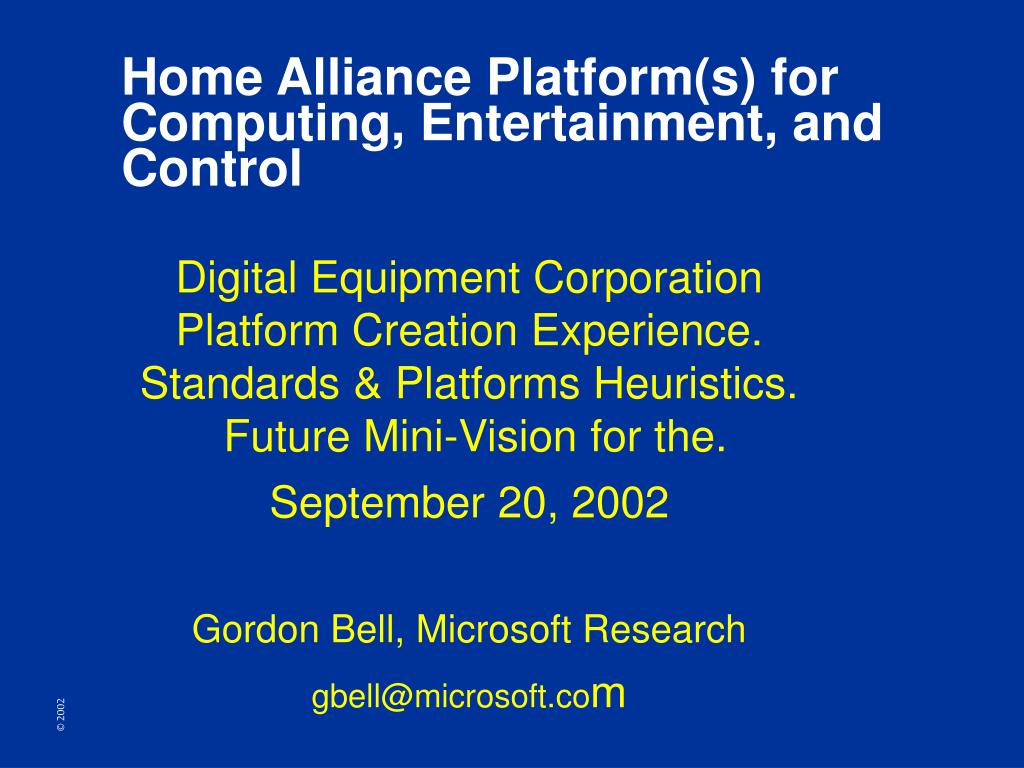 Home Alliance Platform(s) for Computing, Entertainment, and Control

Digital Equipment Corporation
Platform Creation Experience.
Standards & Platforms Heuristics.
Future Mini-Vision for the.

September 20, 2002

Gordon Bell, Microsoft Research

gbell@microsoft.com

© 2002